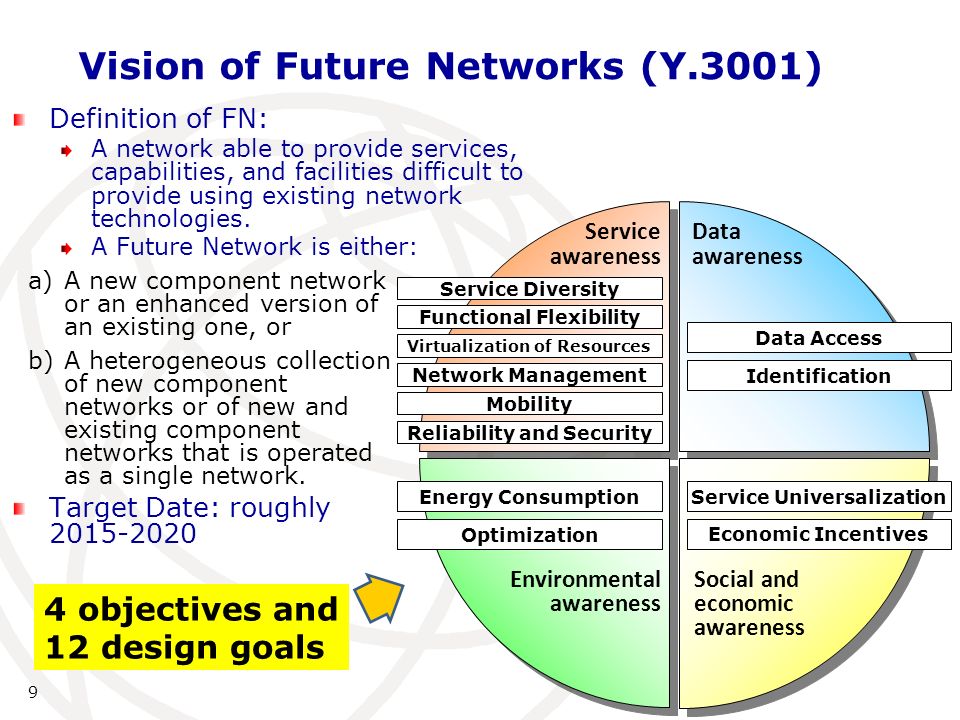 Vision of Future Networks (Y.3001)

Definition of FN:

A network able to provide services, capabilities, and facilities difficult to provide using existing network technologies.

A Future Network is either:

a) A new component network or an enhanced version of an existing one, or

b) A heterogeneous collection of new component networks or of new and existing component networks that is operated as a single network.

Target Date: roughly 2015-2020

4 objectives and 12 design goals

Service awareness

Service Diversity

Functional Flexibility

Virtualization of Resources

Network Management

Mobility

Reliability and Security

Data awareness

Data Access

Identification

Energy Consumption

Optimization

Environmental awareness

Service Universalization

Economic Incentives

Social and economic awareness

9